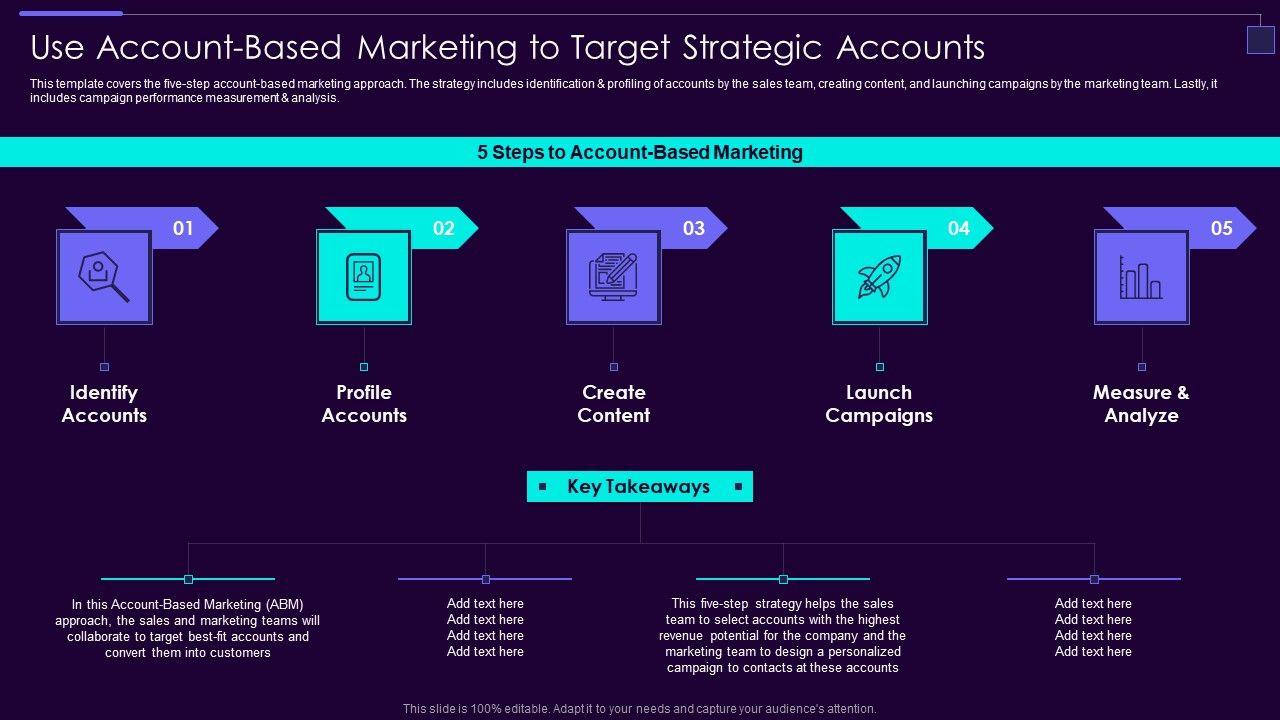 Use Account-Based Marketing to Target Strategic Accounts

This template covers the five-step account-based marketing approach. The strategy includes identification & profiling of accounts by the sales team, creating content, and launching campaigns by the marketing team. Lastly, it includes campaign performance measurement & analysis.

5 Steps to Account-Based Marketing

01
Identify Accounts

02
Profile Accounts

03
Create Content

04
Launch Campaigns

05
Measure & Analyze

Key Takeaways

In this Account-Based Marketing (ABM) approach, the sales and marketing teams will collaborate to target best-fit accounts and convert them into customers

Add text here
Add text here
Add text here
Add text here

This five-step strategy helps the sales team to select accounts with the highest revenue potential for the company and the marketing team to design a personalized campaign to contacts at these accounts

Add text here
Add text here
Add text here
Add text here

This slide is 100% editable. Adapt it to your needs and capture your audience's attention.